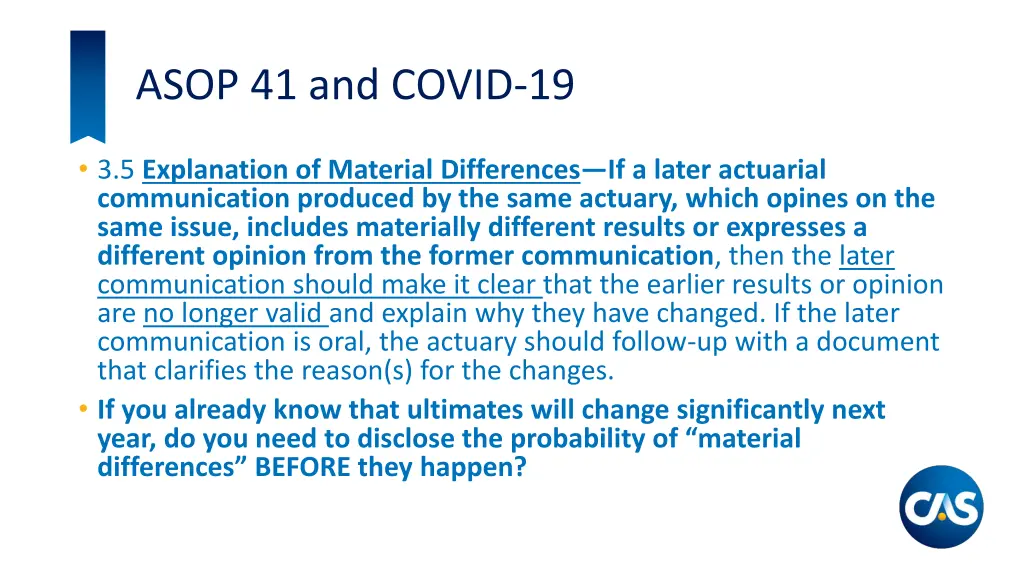 ASOP 41 and COVID-19

• 3.5 Explanation of Material Differences—If a later actuarial communication produced by the same actuary, which opines on the same issue, includes materially different results or expresses a different opinion from the former communication, then the later communication should make it clear that the earlier results or opinion are no longer valid and explain why they have changed. If the later communication is oral, the actuary should follow-up with a document that clarifies the reason(s) for the changes.

• If you already know that ultimates will change significantly next year, do you need to disclose the probability of "material differences" BEFORE they happen?

CAS